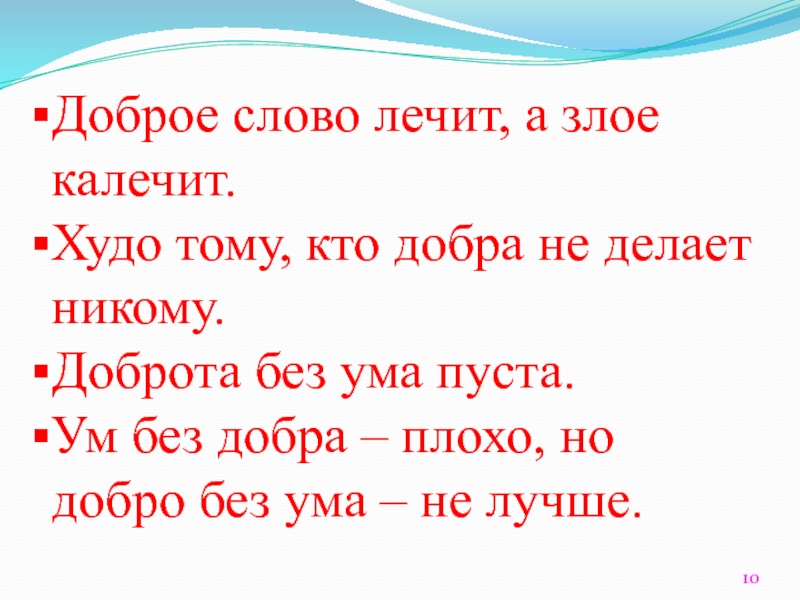 ▪Доброе слово лечит, а злое калечит.
▪Худо тому, кто добра не делает никому.
▪Доброта без ума пуста.
▪Ум без добра – плохо, но добро без ума – не лучше.

10